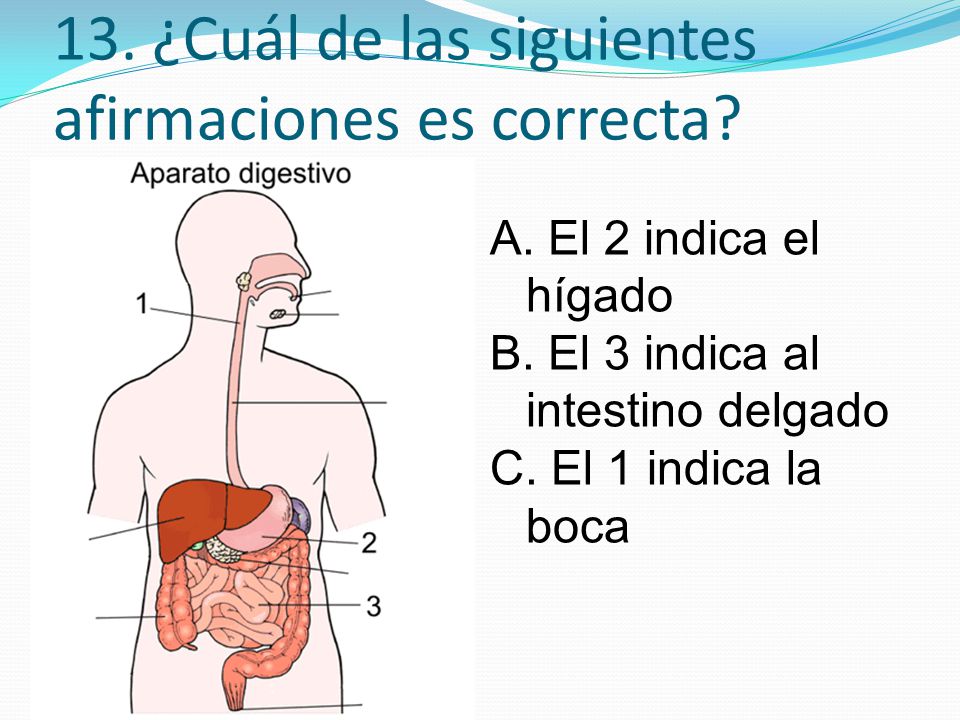 13. ¿Cuál de las siguientes afirmaciones es correcta?

Aparato digestivo

1

2

3

A. El 2 indica el hígado

B. El 3 indica al intestino delgado

C. El 1 indica la boca